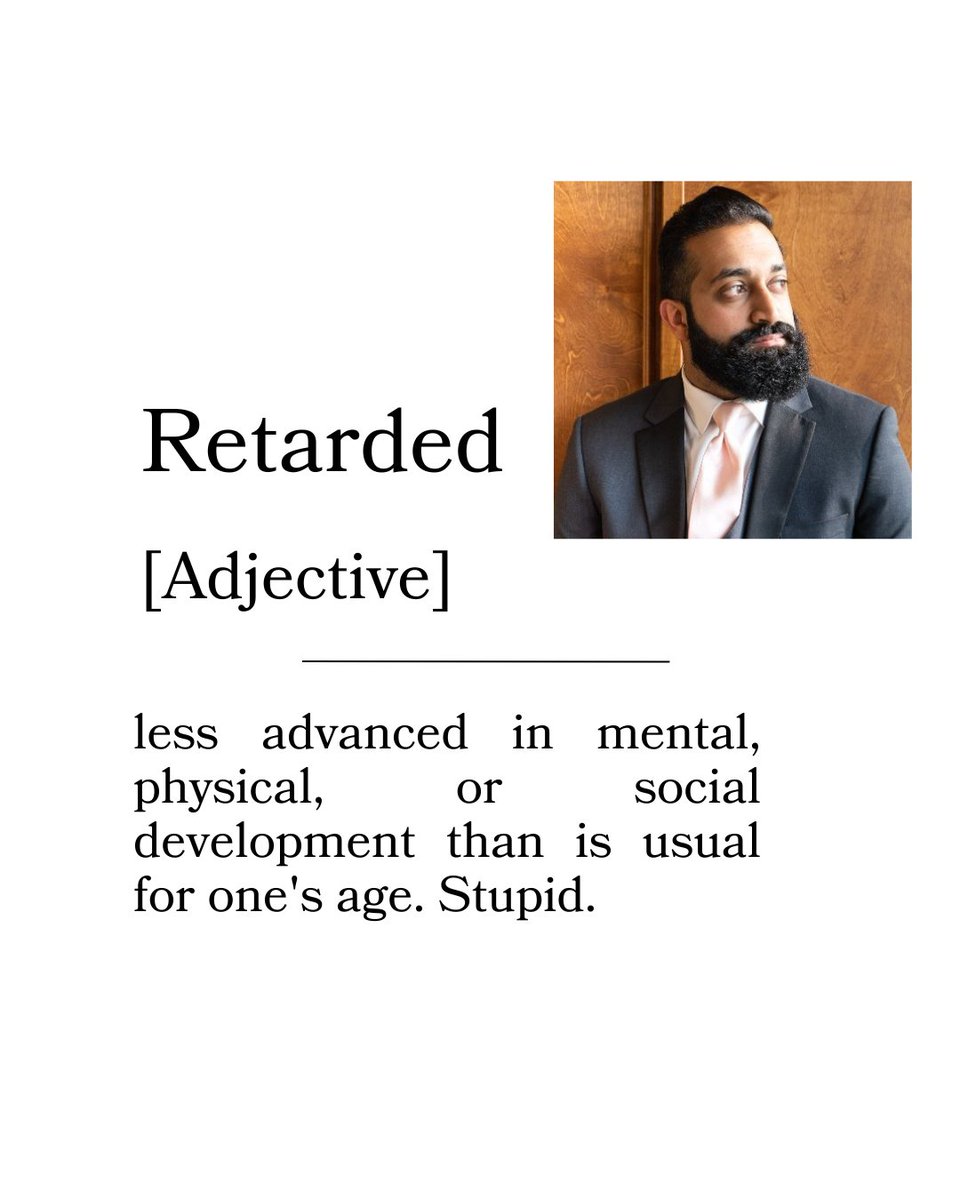 Retarded

[Adjective]

less advanced in mental, physical, or social development than is usual for one's age. Stupid.